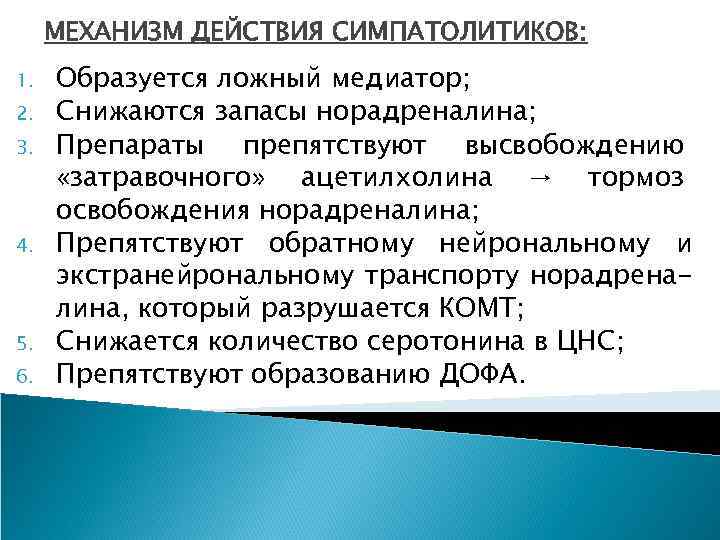 МЕХАНИЗМ ДЕЙСТВИЯ СИМПАТОЛИТИКОВ:

1. Образуется ложный медиатор;
2. Снижаются запасы норадреналина;
3. Препараты препятствуют высвобождению «затравочного» ацетилхолина → тормоз освобождения норадреналина;
4. Препятствуют обратному нейрональному и экстранейрональному транспорту норадреналина, который разрушается КОМТ;
5. Снижается количество серотонина в ЦНС;
6. Препятствуют образованию ДОФА.